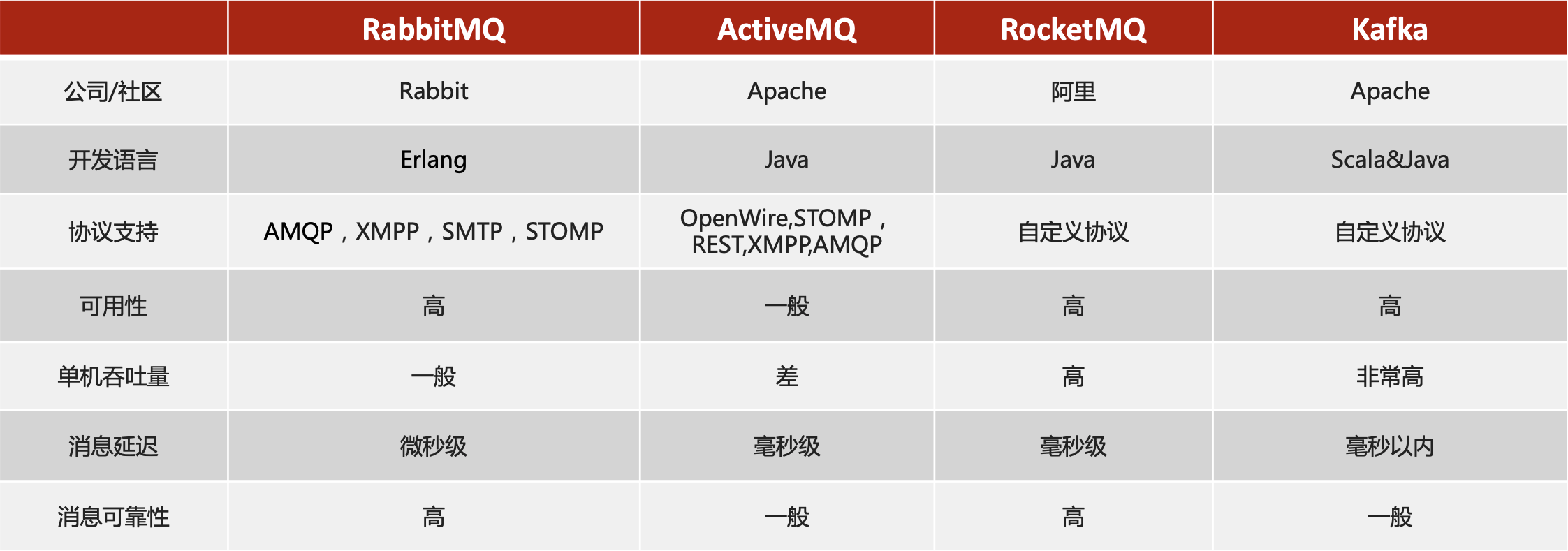 | | RabbitMQ | ActiveMQ | RocketMQ | Kafka |
|---|---|---|---|---|
| 公司/社区 | Rabbit | Apache | 阿里 | Apache |
| 开发语言 | Erlang | Java | Java | Scala&Java |
| 协议支持 | AMQP，XMPP，SMTP，STOMP | OpenWire,STOMP，REST,XMPP,AMQP | 自定义协议 | 自定义协议 |
| 可用性 | 高 | 一般 | 高 | 高 |
| 单机吞吐量 | 一般 | 差 | 高 | 非常高 |
| 消息延迟 | 微秒级 | 毫秒级 | 毫秒级 | 毫秒以内 |
| 消息可靠性 | 高 | 一般 | 高 | 一般 |